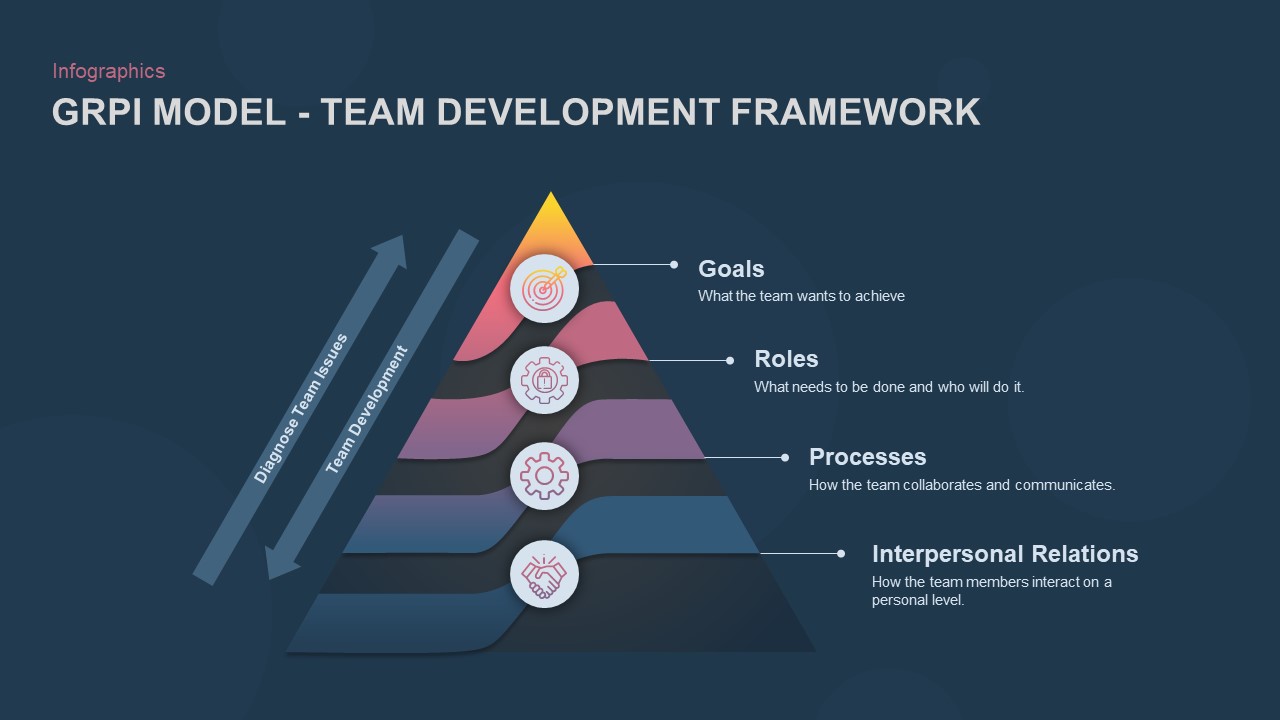 Infographics

GRPI MODEL - TEAM DEVELOPMENT FRAMEWORK

Diagnose Team Issues

Team Development

Goals
What the team wants to achieve

Roles
What needs to be done and who will do it.

Processes
How the team collaborates and communicates.

Interpersonal Relations
How the team members interact on a personal level.